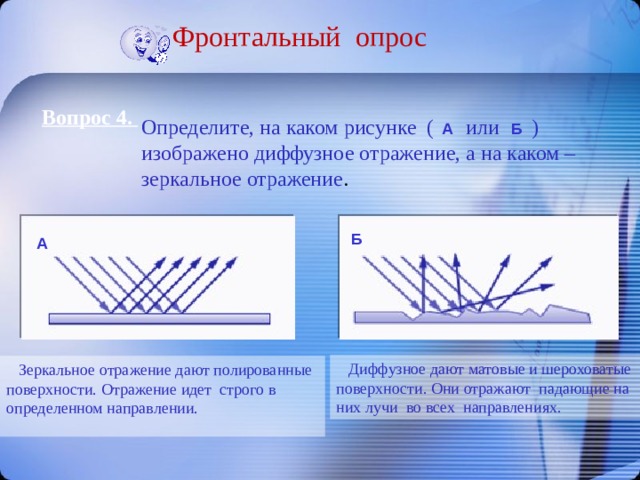 Фронтальный опрос

Вопрос 4.

Определите, на каком рисунке ( А или Б ) изображено диффузное отражение, а на каком – зеркальное отражение.

А

Б

Зеркальное отражение дают полированные поверхности. Отражение идет строго в определенном направлении.

Диффузное дают матовые и шероховатые поверхности. Они отражают падающие на них лучи во всех направлениях.